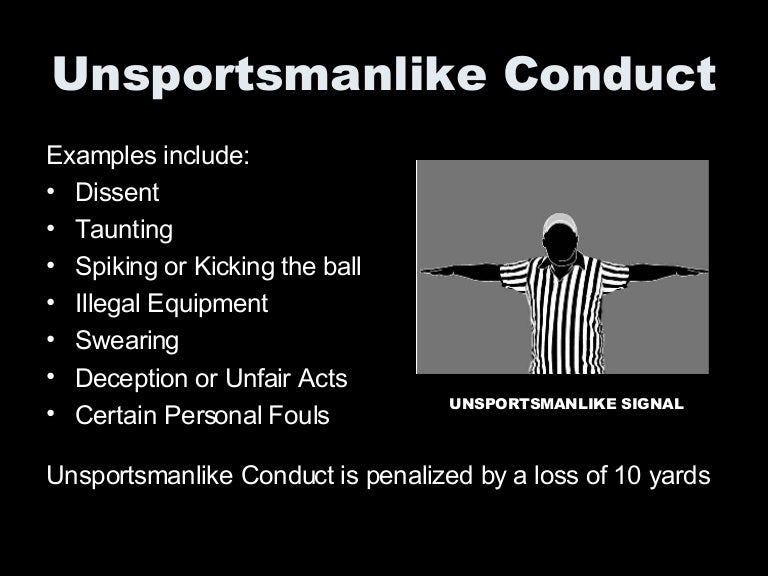 Unsportsmanlike Conduct

Examples include:
• Dissent
• Taunting
• Spiking or Kicking the ball
• Illegal Equipment
• Swearing
• Deception or Unfair Acts
• Certain Personal Fouls

UNSPORTSMANLIKE SIGNAL

Unsportsmanlike Conduct is penalized by a loss of 10 yards